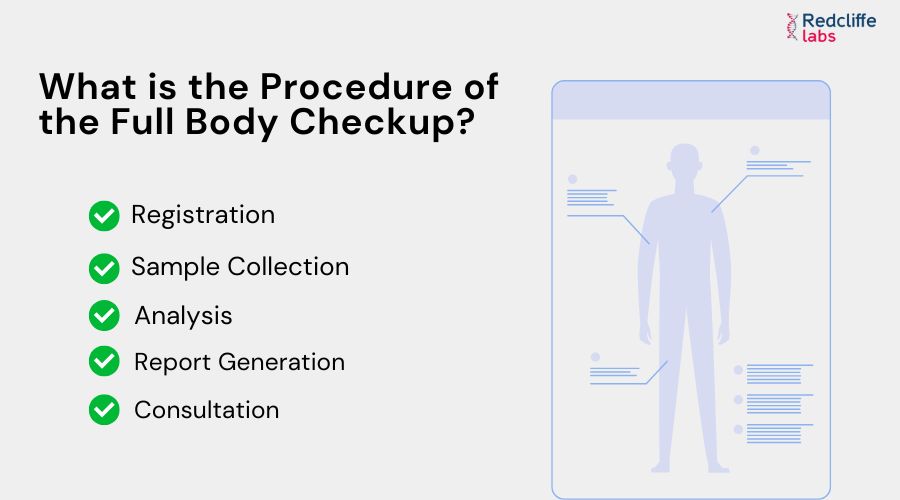 Redcliffe labs

What is the Procedure of the Full Body Checkup?

Registration

Sample Collection

Analysis

Report Generation

Consultation